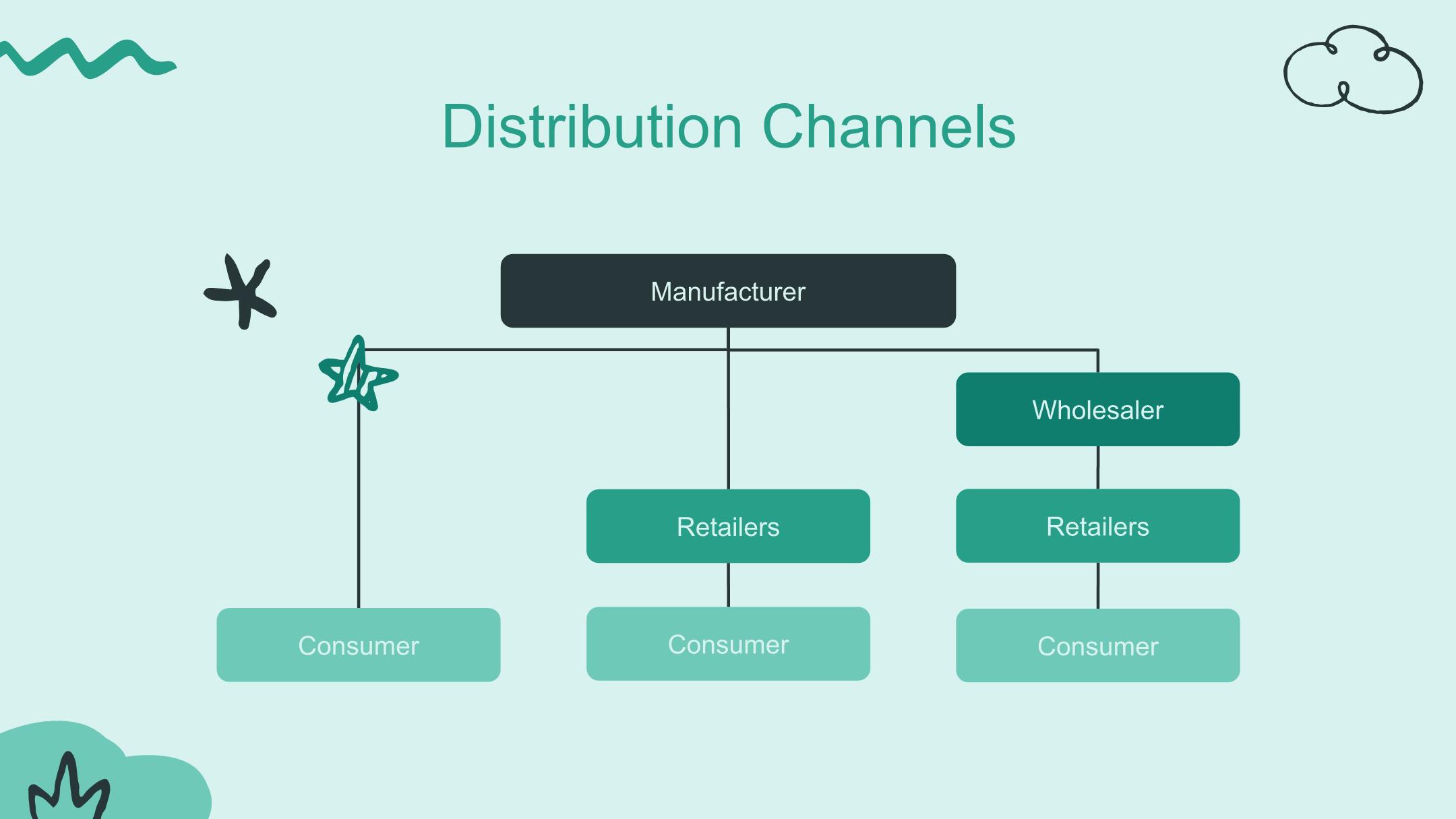 Distribution Channels

Manufacturer

Wholesaler

Retailers

Retailers

Consumer

Consumer

Consumer